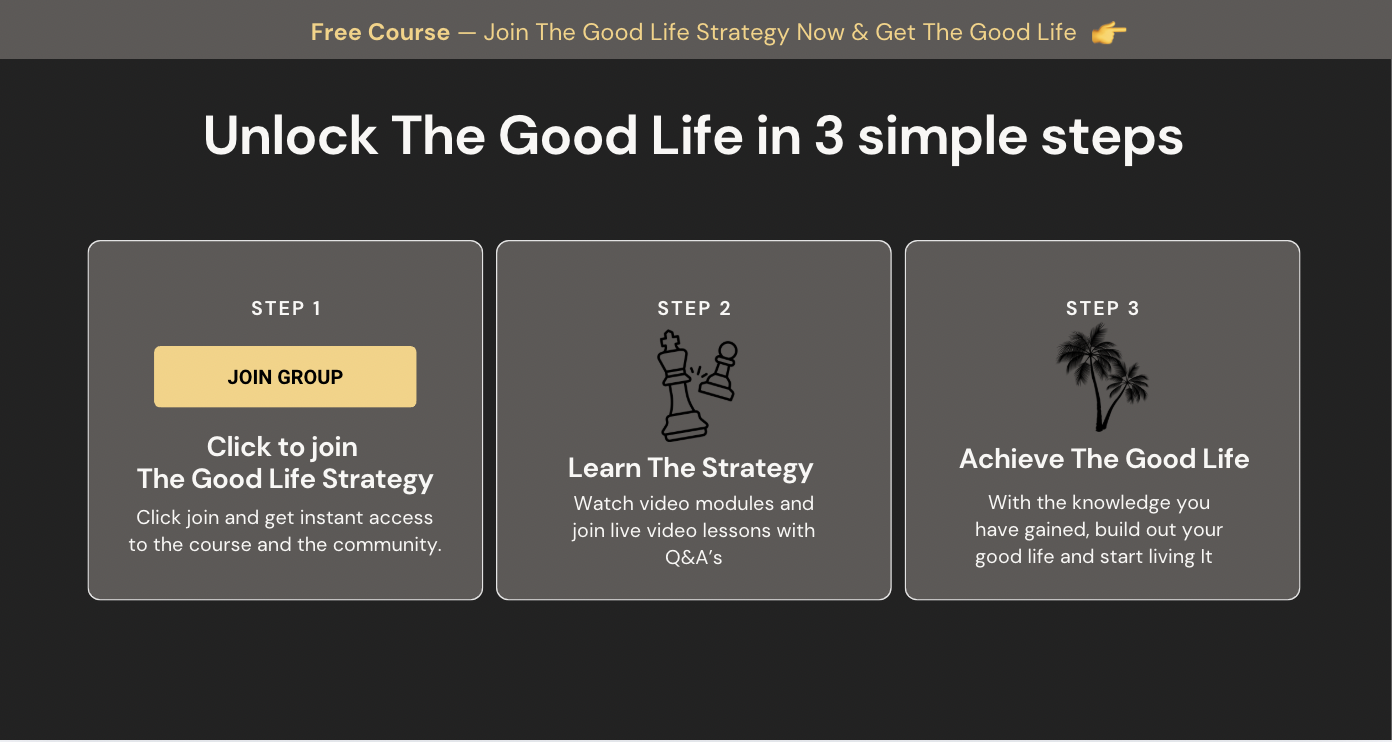 Free Course — Join The Good Life Strategy Now & Get The Good Life 👉

Unlock The Good Life in 3 simple steps

STEP 1

JOIN GROUP

Click to join The Good Life Strategy

Click join and get instant access to the course and the community.

STEP 2

Learn The Strategy

Watch video modules and join live video lessons with Q&A's

STEP 3

Achieve The Good Life

With the knowledge you have gained, build out your good life and start living It